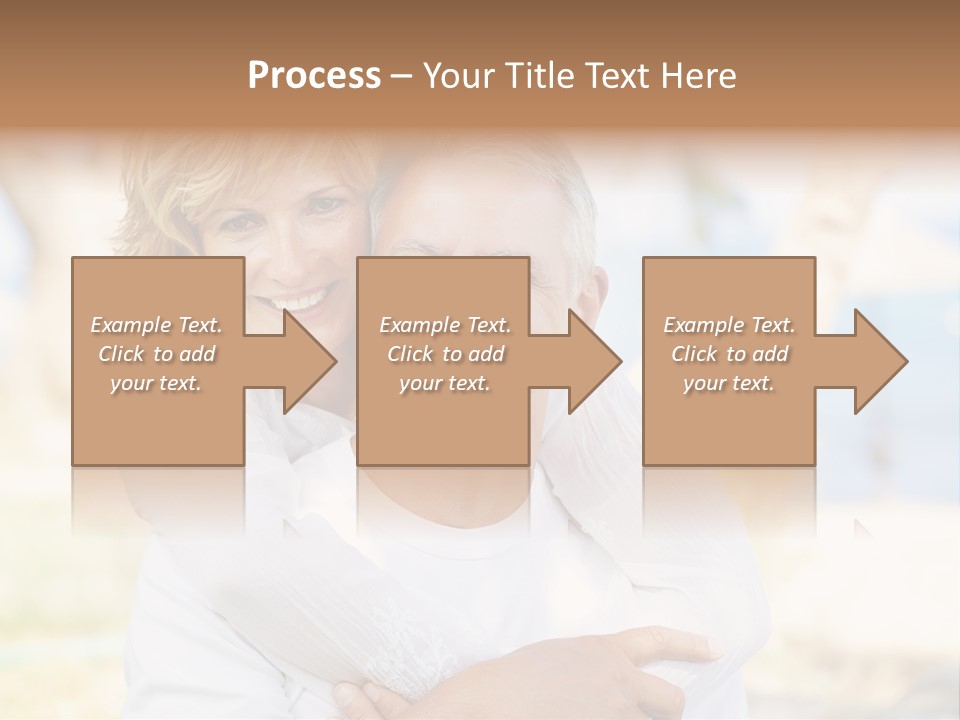 Process – Your Title Text Here

Example Text. Click to add your text.

Example Text. Click to add your text.

Example Text. Click to add your text.